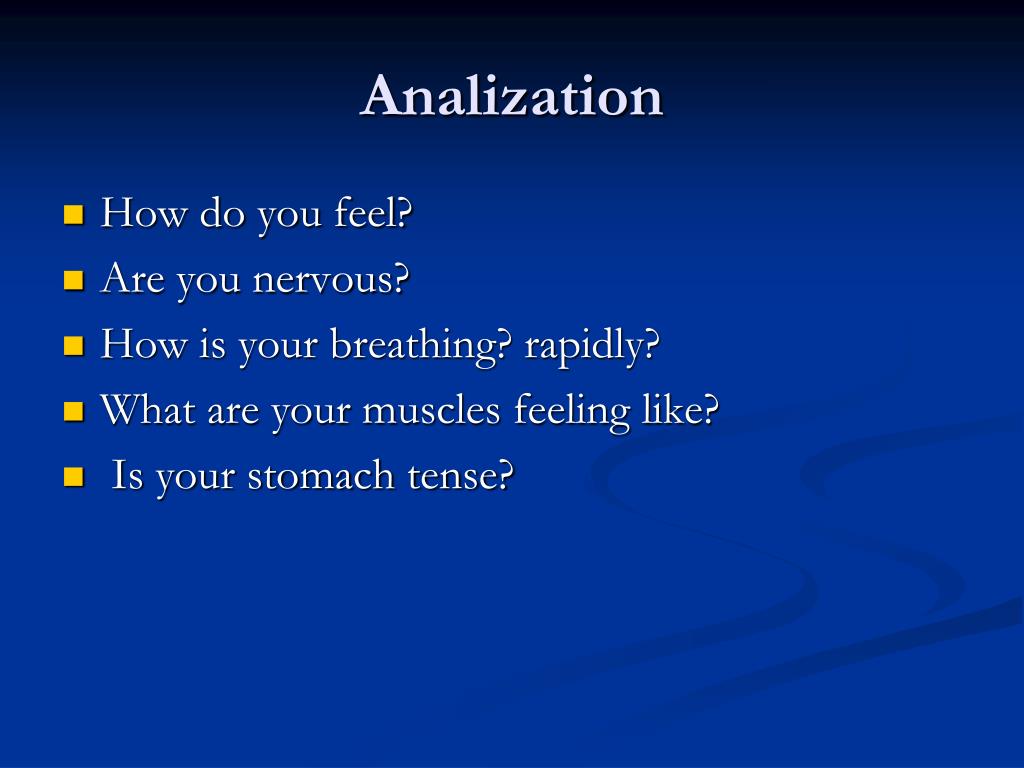 Analization

- How do you feel?
- Are you nervous?
- How is your breathing? rapidly?
- What are your muscles feeling like?
- Is your stomach tense?